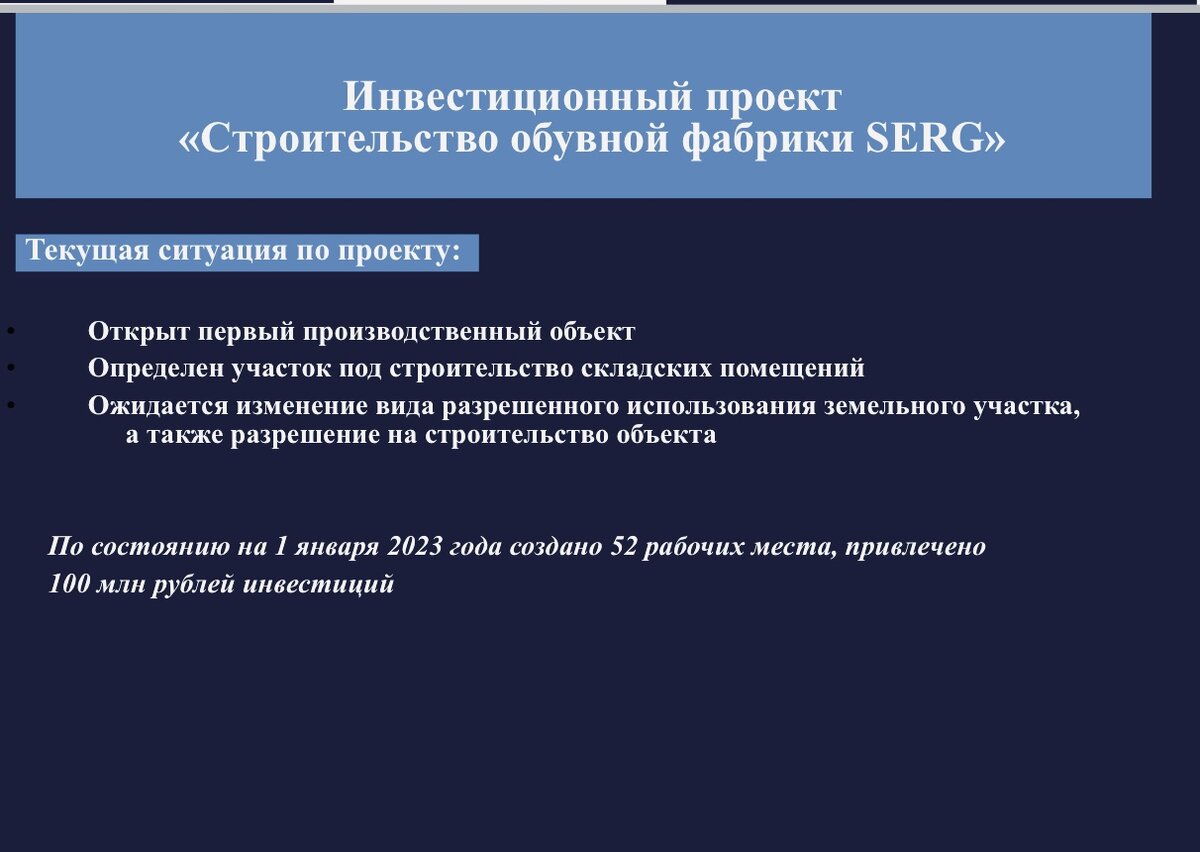 Инвестиционный проект
«Строительство обувной фабрики SERG»

Текущая ситуация по проекту:

• Открыт первый производственный объект
• Определен участок под строительство складских помещений
• Ожидается изменение вида разрешенного использования земельного участка, а также разрешение на строительство объекта

По состоянию на 1 января 2023 года создано 52 рабочих места, привлечено 100 млн рублей инвестиций